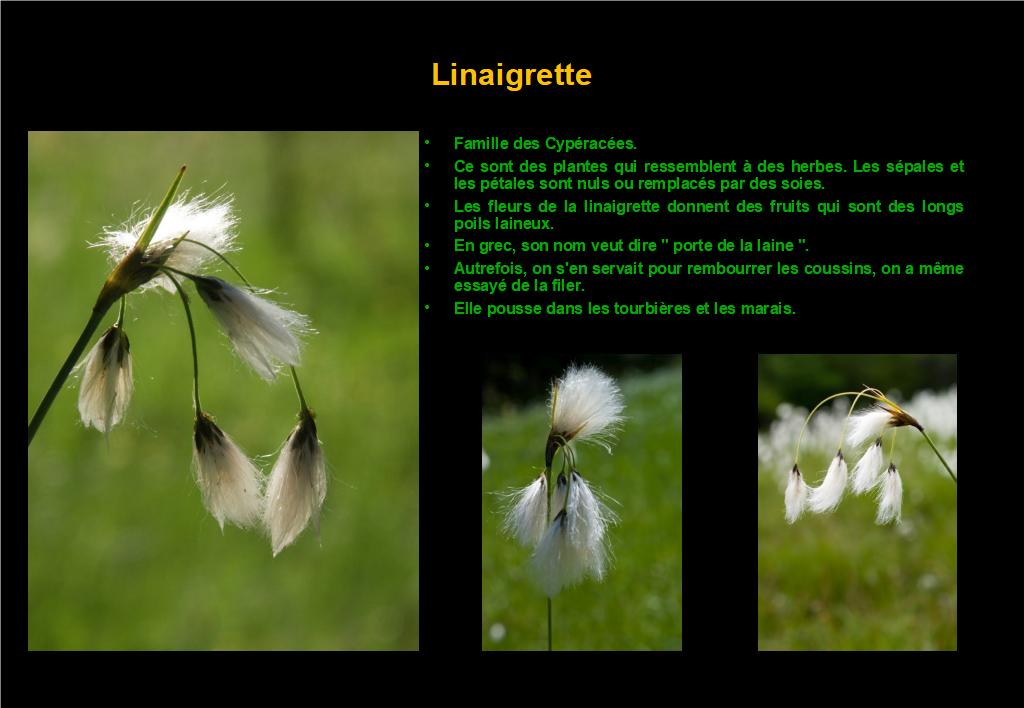 Linaigrette

• Famille des Cypéracées.
• Ce sont des plantes qui ressemblent à des herbes. Les sépales et les pétales sont nuls ou remplacés par des soies.
• Les fleurs de la linaigrette donnent des fruits qui sont des longs poils laineux.
• En grec, son nom veut dire " porte de la laine ".
• Autrefois, on s'en servait pour rembourrer les coussins, on a même essayé de la filer.
• Elle pousse dans les tourbières et les marais.